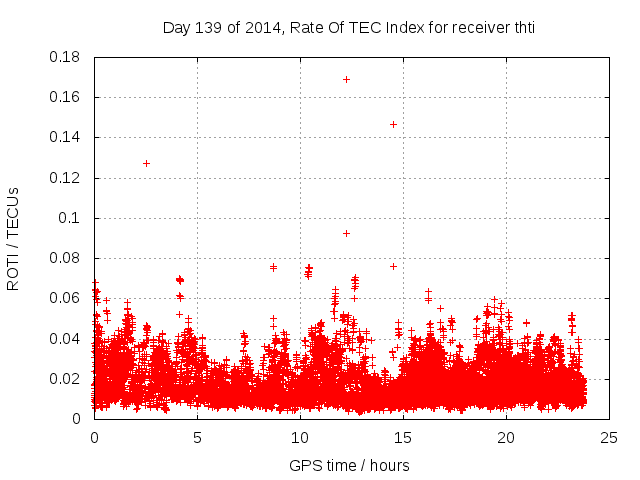 Day 139 of 2014, Rate Of TEC Index for receiver thti

ROTI / TECUs

0.18
0.16
0.14
0.12
0.1
0.08
0.06
0.04
0.02
0

0
5
10
15
20
25

GPS time / hours